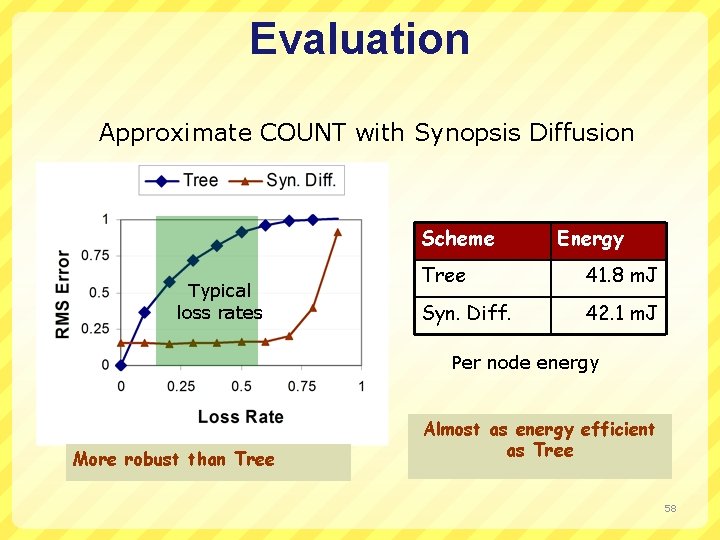 Evaluation

Approximate COUNT with Synopsis Diffusion

Tree
Syn. Diff.

RMS Error

1
0.75
0.5
0.25
0

Typical loss rates

0
0.25
0.5
0.75
1

Loss Rate

More robust than Tree

| Scheme | Energy |
|---|---|
| Tree | 41.8 mJ |
| Syn. Diff. | 42.1 mJ |

Per node energy

Almost as energy efficient as Tree

58